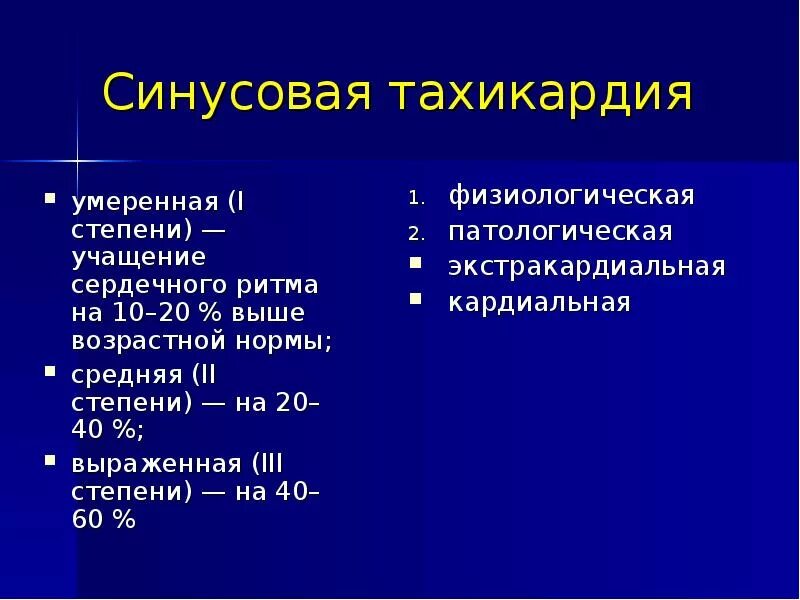 Синусовая тахикардия

- умеренная (I степени) — учащение сердечного ритма на 10–20 % выше возрастной нормы;
- средняя (II степени) — на 20–40 %;
- выраженная (III степени) — на 40–60 %

1. физиологическая
2. патологическая
- экстракардиальная
- кардиальная